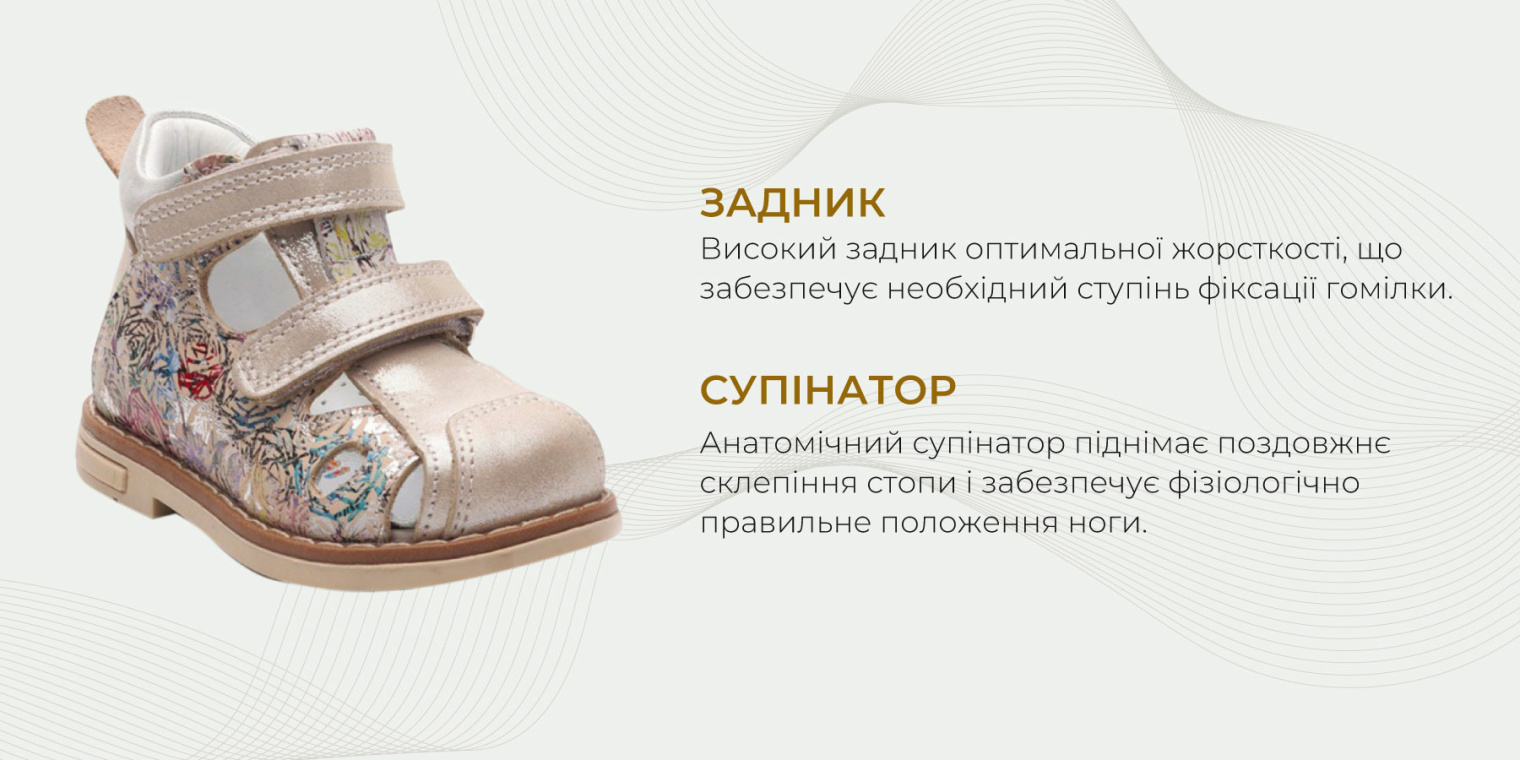 ЗАДНИК
Високий задник оптимальної жорсткості, що забезпечує необхідний ступінь фіксації гомілки.

СУПІНАТОР
Анатомічний супінатор піднімає поздовжнє склепіння стопи і забезпечує фізіологічно правильне положення ноги.